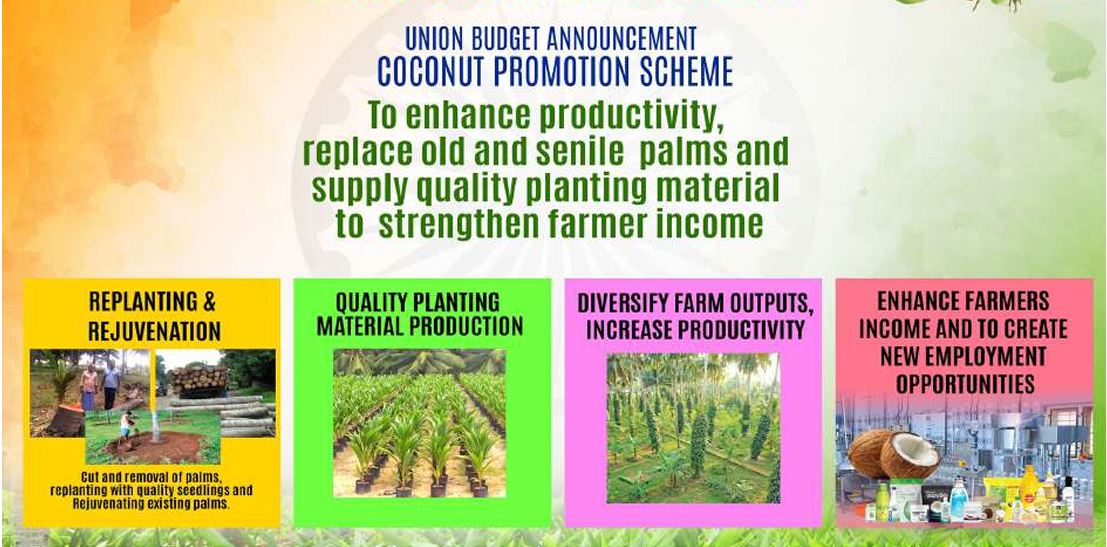 UNION BUDGET ANNOUNCEMENT
COCONUT PROMOTION SCHEME

To enhance productivity, replace old and senile palms and supply quality planting material to strengthen farmer income

REPLANTING & REJUVENATION

Cut and removal of palms, replanting with quality seedlings and Rejuvenating existing palms.

QUALITY PLANTING MATERIAL PRODUCTION

DIVERSIFY FARM OUTPUTS, INCREASE PRODUCTIVITY

ENHANCE FARMERS INCOME AND TO CREATE NEW EMPLOYMENT OPPORTUNITIES